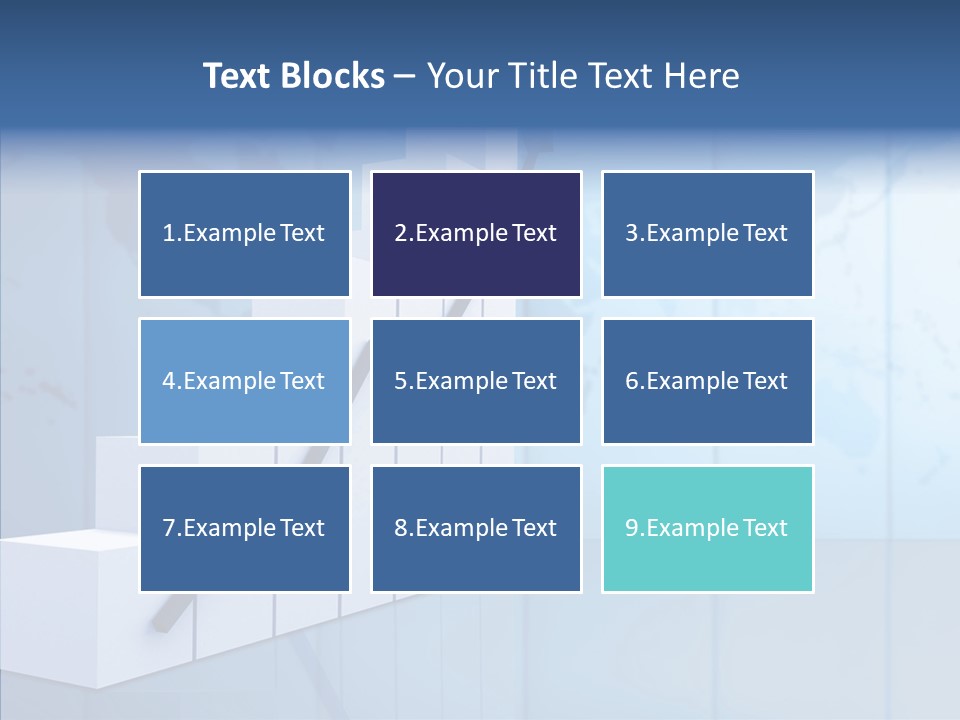 Text Blocks – Your Title Text Here

1.Example Text

2.Example Text

3.Example Text

4.Example Text

5.Example Text

6.Example Text

7.Example Text

8.Example Text

9.Example Text